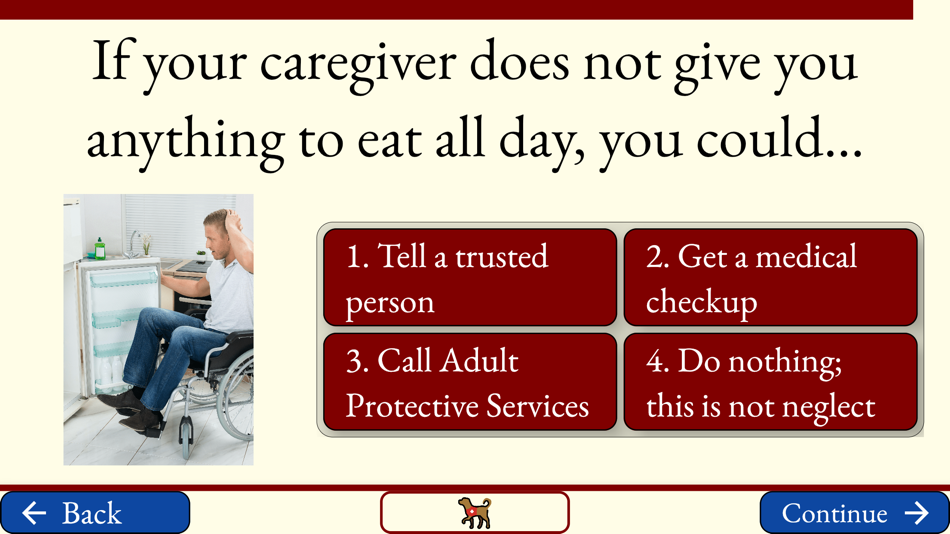 If your caregiver does not give you anything to eat all day, you could...

1. Tell a trusted person

2. Get a medical checkup

3. Call Adult Protective Services

4. Do nothing; this is not neglect

← Back

Continue →